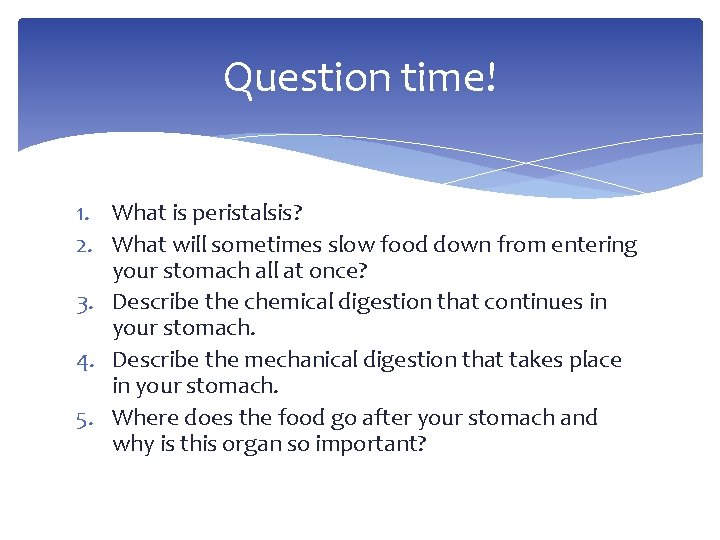 Question time!

1. What is peristalsis?
2. What will sometimes slow food down from entering your stomach all at once?
3. Describe the chemical digestion that continues in your stomach.
4. Describe the mechanical digestion that takes place in your stomach.
5. Where does the food go after your stomach and why is this organ so important?